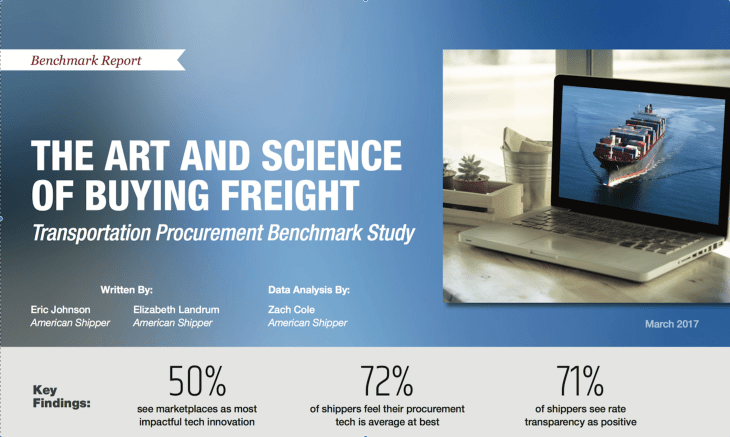 Benchmark Report

THE ART AND SCIENCE OF BUYING FREIGHT

Transportation Procurement Benchmark Study

Written By:

Eric Johnson
American Shipper

Elizabeth Landrum
American Shipper

Data Analysis By:

Zach Cole
American Shipper

March 2017

Key Findings:

50%
see marketplaces as most impactful tech innovation

72%
of shippers feel their procurement tech is average at best

71%
of shippers see rate transparency as positive